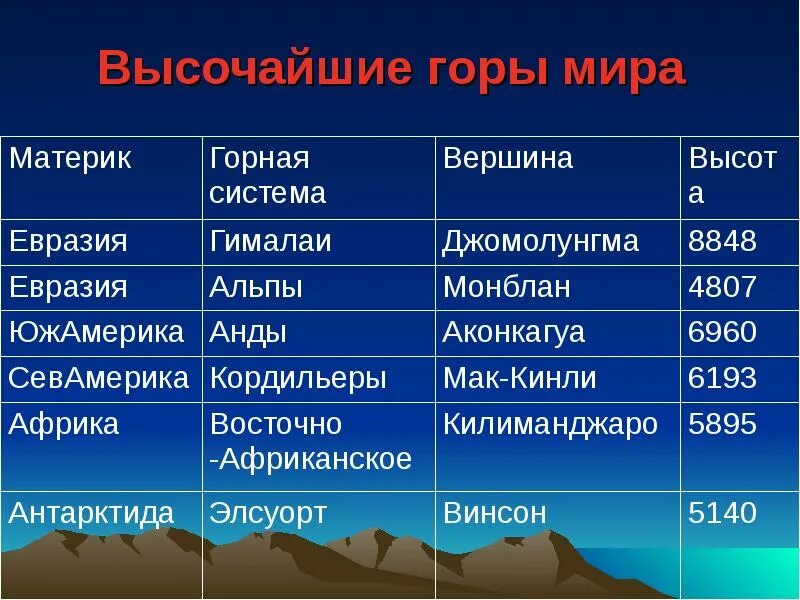 Высочайшие горы мира

| Материк | Горная система | Вершина | Высота |
|---|---|---|---|
| Евразия | Гималаи | Джомолунгма | 8848 |
| Евразия | Альпы | Монблан | 4807 |
| ЮжАмерика | Анды | Аконкагуа | 6960 |
| СевАмерика | Кордильеры | Мак-Кинли | 6193 |
| Африка | Восточно -Африканское | Килиманджаро | 5895 |
| Антарктида | Элсуорт | Винсон | 5140 |